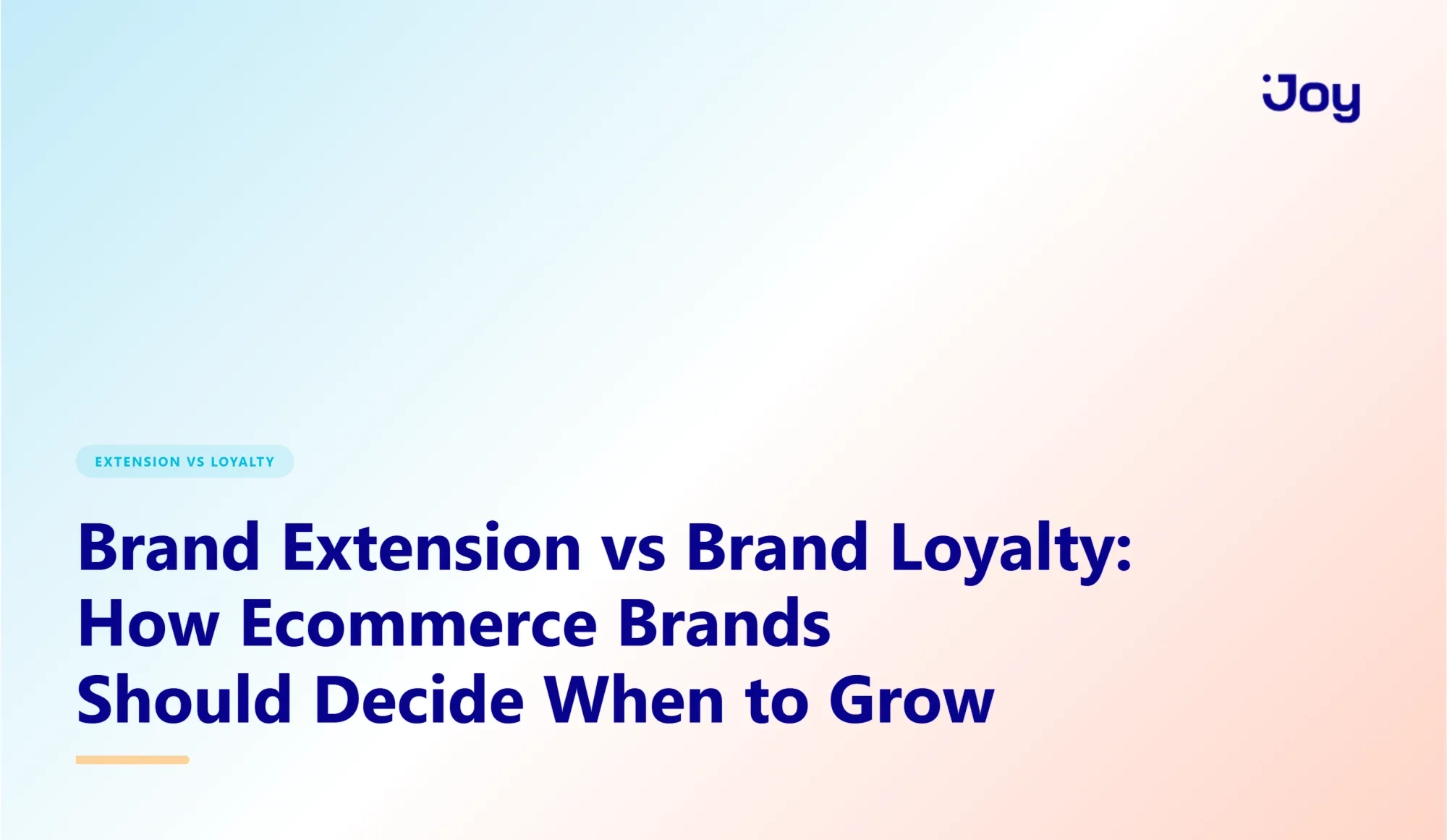 Joy

EXTENSION VS LOYALTY

Brand Extension vs Brand Loyalty: How Ecommerce Brands Should Decide When to Grow